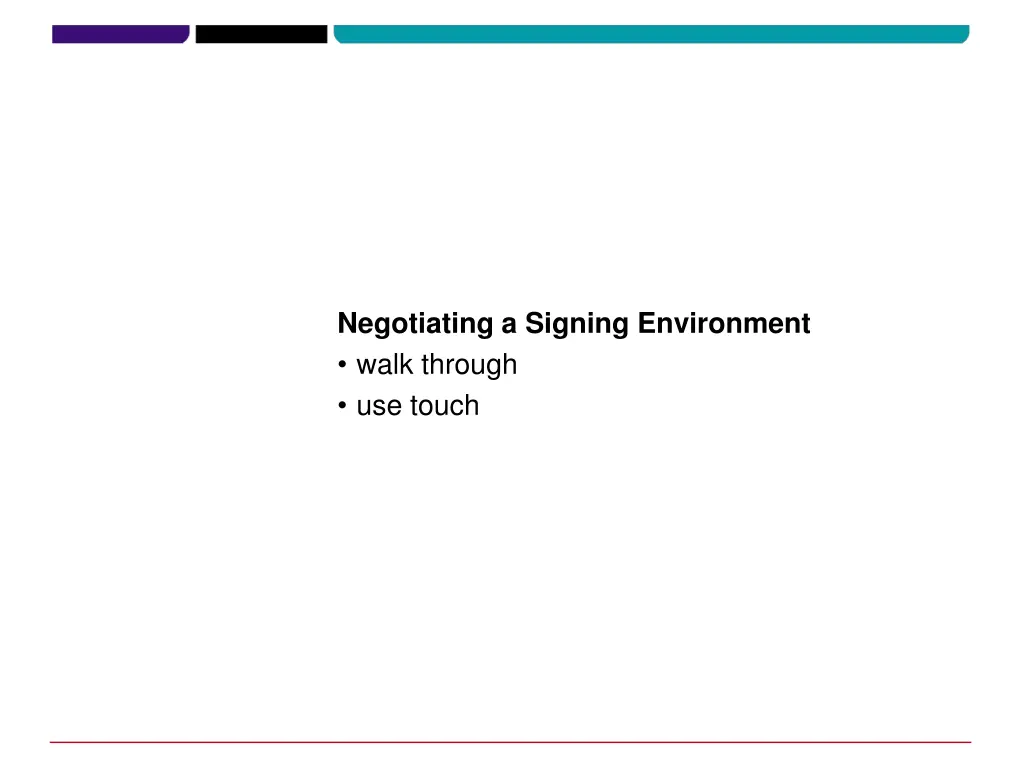 Negotiating a Signing Environment
• walk through
• use touch